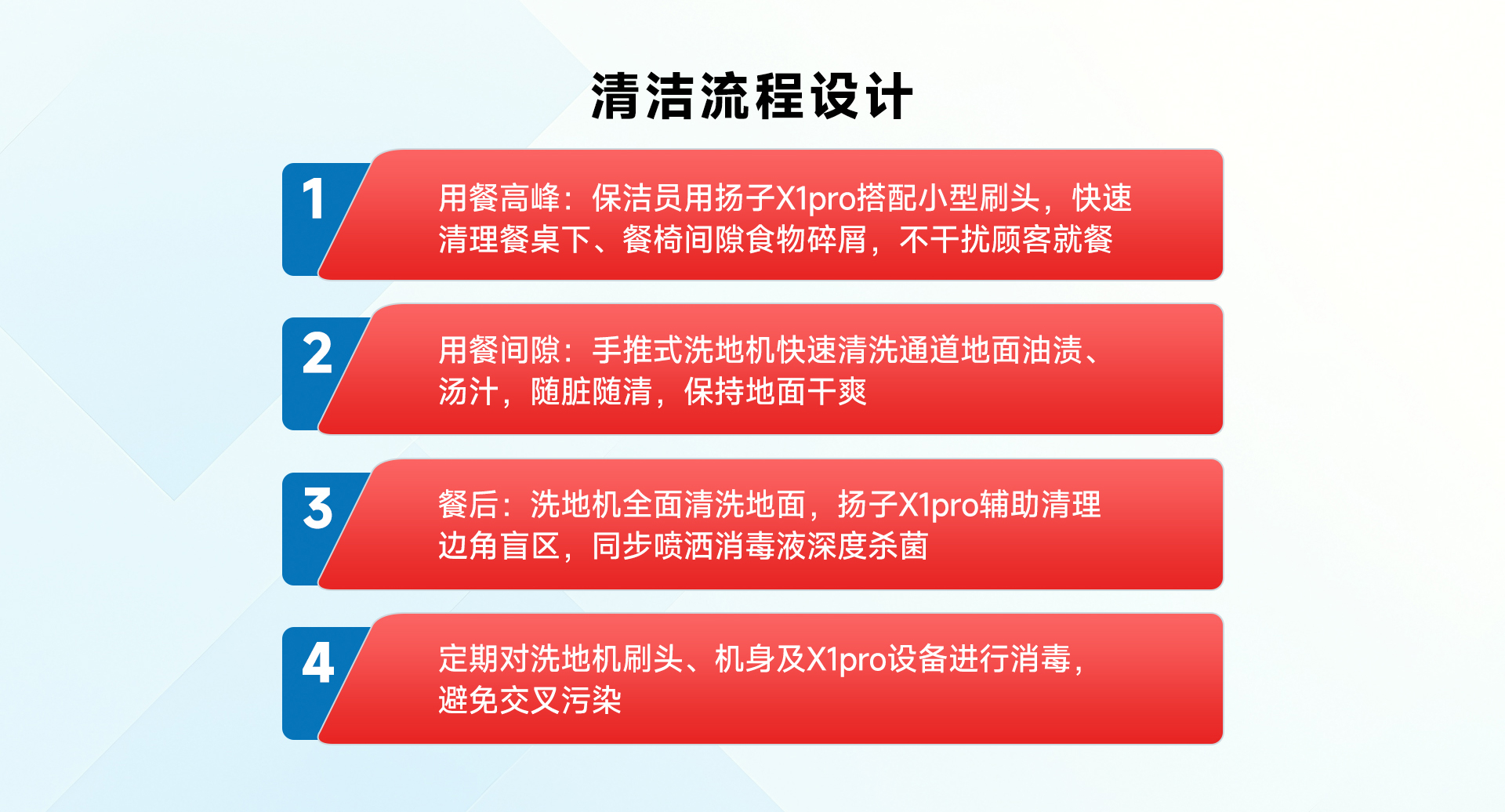 清洁流程设计

1

用餐高峰：保洁员用扬子X1pro搭配小型刷头，快速清理餐桌下、餐椅间隙食物碎屑，不干扰顾客就餐

2

用餐间隙：手推式洗地机快速清洗通道地面油渍、汤汁，随脏随清，保持地面干爽

3

餐后：洗地机全面清洗地面，扬子X1pro辅助清理边角盲区，同步喷洒消毒液深度杀菌

4

定期对洗地机刷头、机身及X1pro设备进行消毒，避免交叉污染